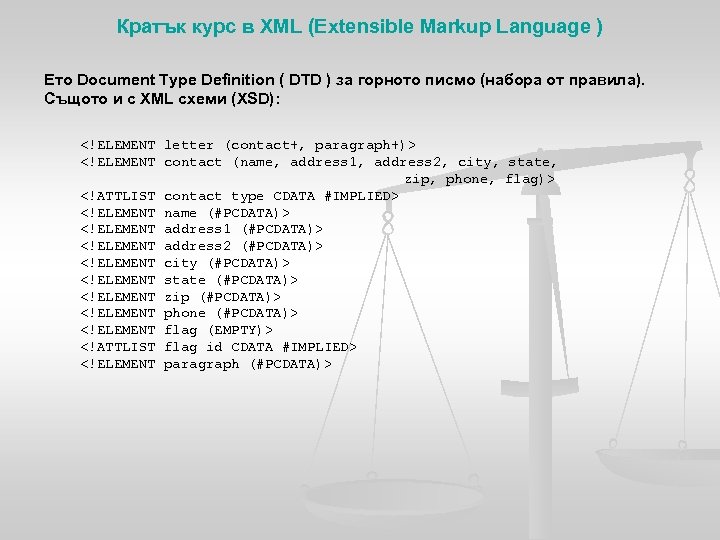 Кратък курс в XML (Extensible Markup Language )

Ето Document Type Definition ( DTD ) за горното писмо (набора от правила). Същото и с XML схеми (XSD):

<!ELEMENT letter (contact+, paragraph+)>
<!ELEMENT contact (name, address1, address2, city, state, zip, phone, flag)>
<!ATTLIST contact type CDATA #IMPLIED>
<!ELEMENT name (#PCDATA)>
<!ELEMENT address1 (#PCDATA)>
<!ELEMENT address2 (#PCDATA)>
<!ELEMENT city (#PCDATA)>
<!ELEMENT state (#PCDATA)>
<!ELEMENT zip (#PCDATA)>
<!ELEMENT phone (#PCDATA)>
<!ELEMENT flag (EMPTY)>
<!ATTLIST flag id CDATA #IMPLIED>
<!ELEMENT paragraph (#PCDATA)>